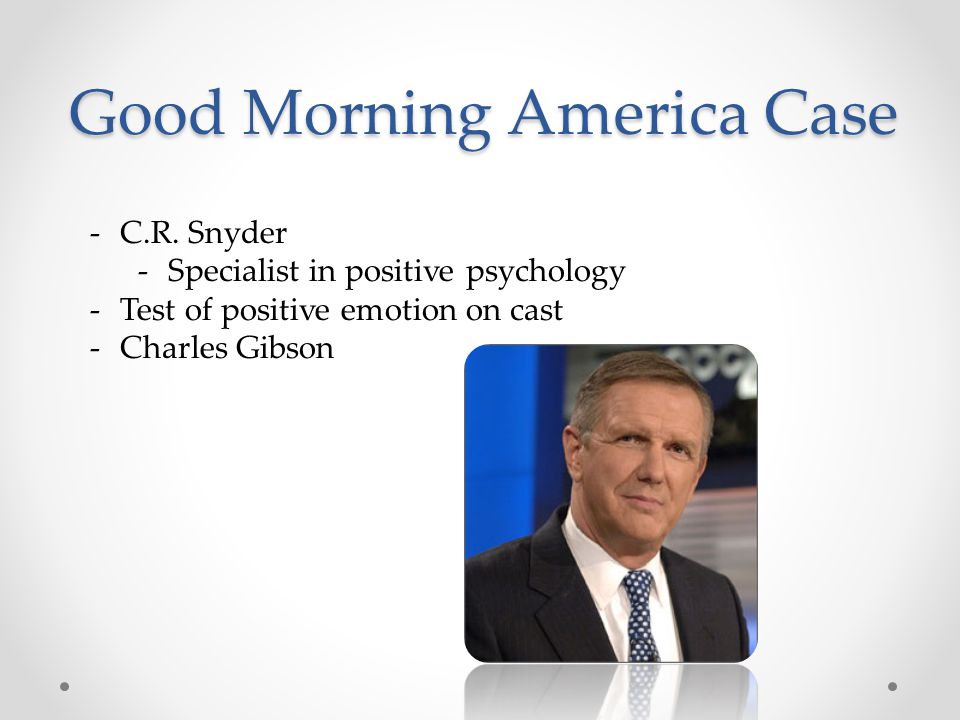 Good Morning America Case

- C.R. Snyder
 - Specialist in positive psychology
- Test of positive emotion on cast
- Charles Gibson